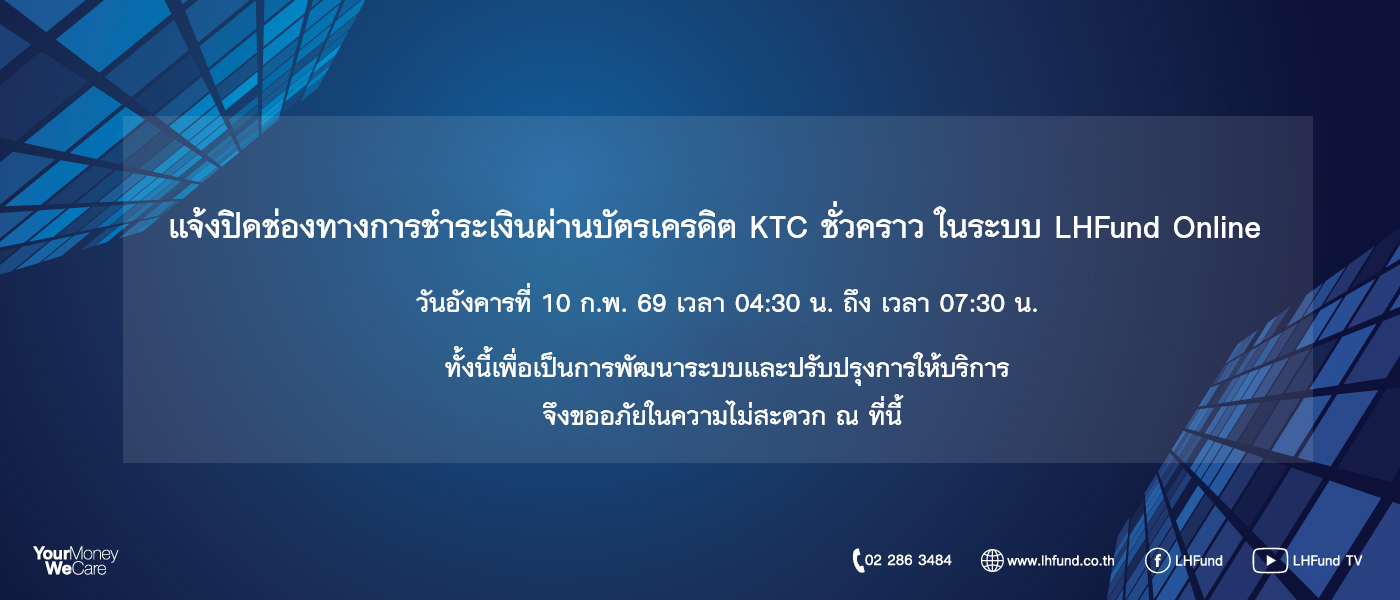 แจ้งปิดช่องทางการชำระเงินผ่านบัตรเครดิต KTC ชั่วคราว ในระบบ LHFund Online

วันอังคารที่ 10 ก.พ. 69 เวลา 04:30 น. ถึง เวลา 07:30 น.

ทั้งนี้เพื่อเป็นการพัฒนาระบบและปรับปรุงการให้บริการ
จึงขออภัยในความไม่สะดวก ณ ที่นี้

YourMoney WeCare

02 286 3484 www.lhfund.co.th LHFund LHFund TV